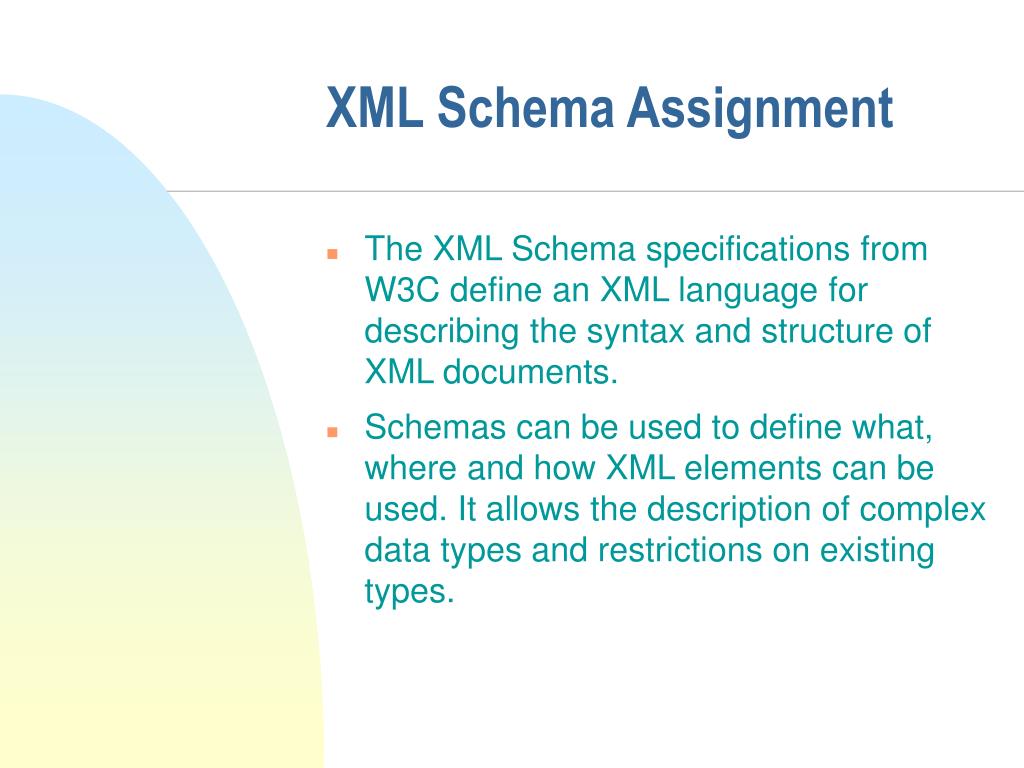 XML Schema Assignment

- The XML Schema specifications from W3C define an XML language for describing the syntax and structure of XML documents.
- Schemas can be used to define what, where and how XML elements can be used. It allows the description of complex data types and restrictions on existing types.